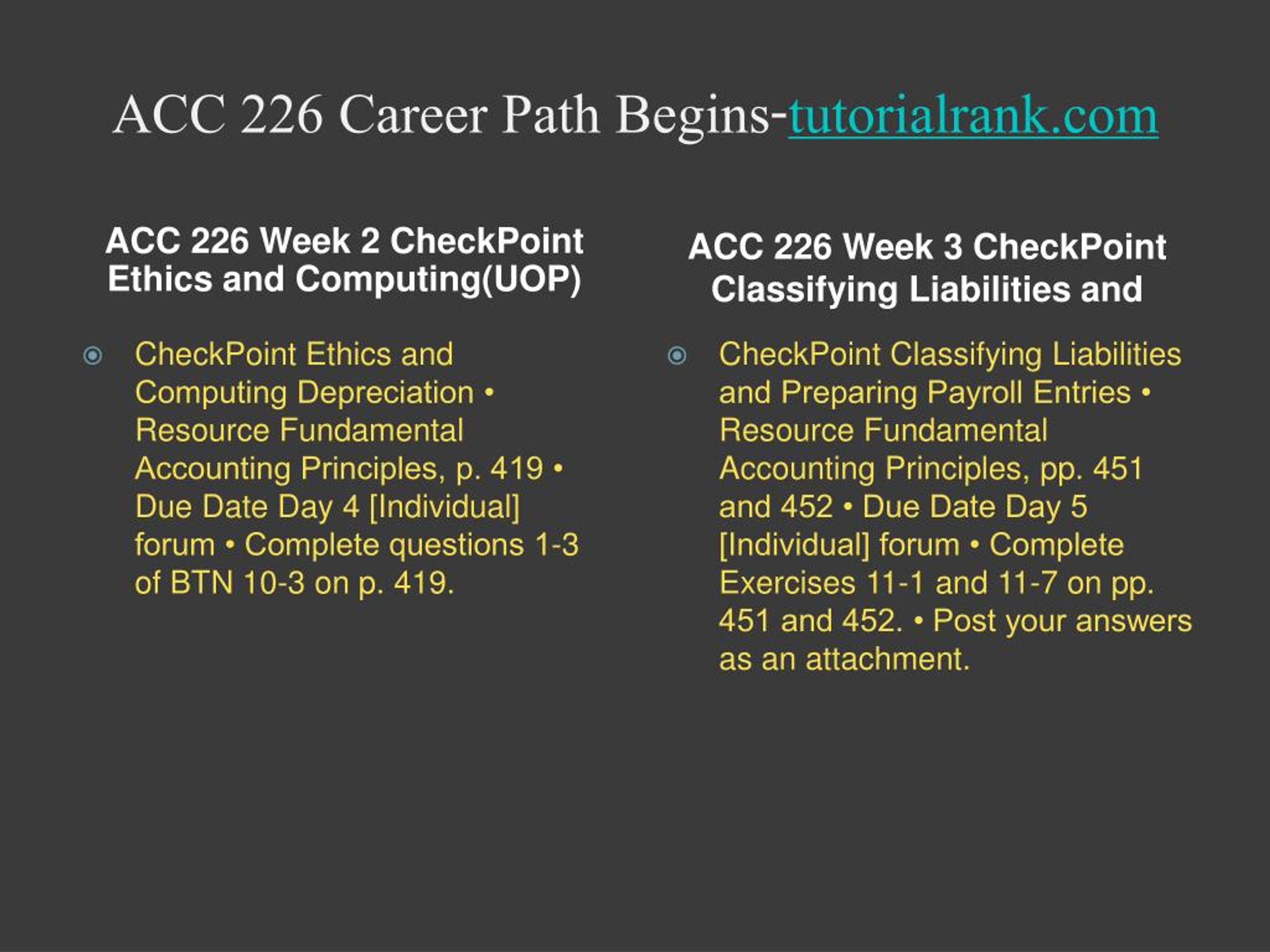 ACC 226 Career Path Begins-tutorialrank.com

ACC 226 Week 2 CheckPoint Ethics and Computing(UOP)

CheckPoint Ethics and Computing Depreciation • Resource Fundamental Accounting Principles, p. 419 • Due Date Day 4 [Individual] forum • Complete questions 1-3 of BTN 10-3 on p. 419.

ACC 226 Week 3 CheckPoint Classifying Liabilities and

CheckPoint Classifying Liabilities and Preparing Payroll Entries • Resource Fundamental Accounting Principles, pp. 451 and 452 • Due Date Day 5 [Individual] forum • Complete Exercises 11-1 and 11-7 on pp. 451 and 452. • Post your answers as an attachment.